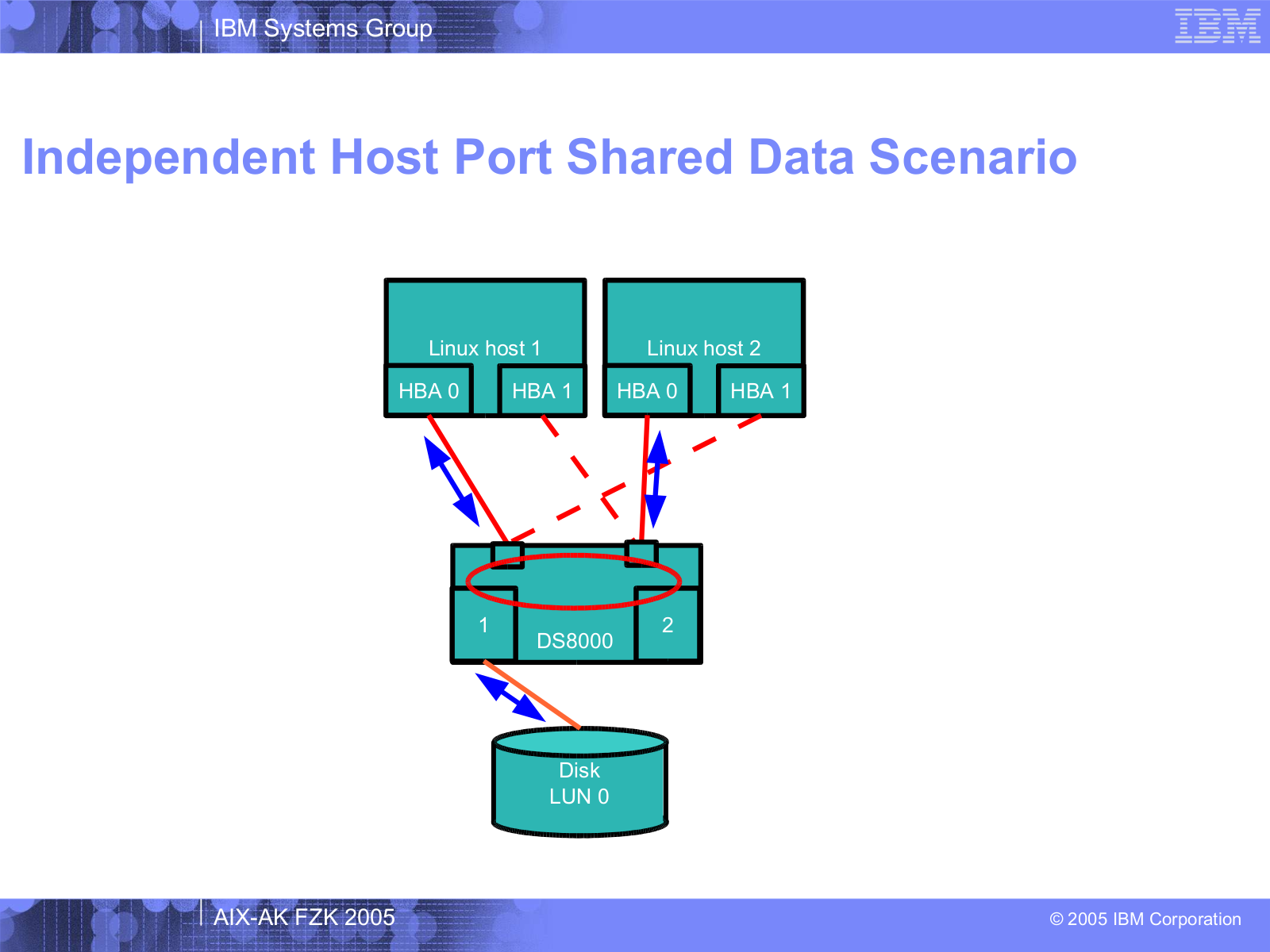 IBM Systems Group

IBM

Independent Host Port Shared Data Scenario

Linux host 1

HBA 0

HBA 1

Linux host 2

HBA 0

HBA 1

1

DS8000

2

Disk
LUN 0

AIX-AK FZK 2005

© 2005 IBM Corporation